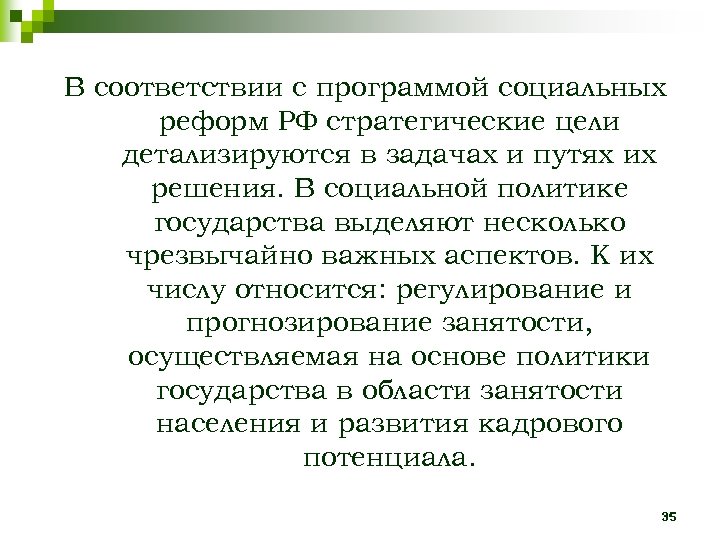 В соответствии с программой социальных реформ РФ стратегические цели детализируются в задачах и путях их решения. В социальной политике государства выделяют несколько чрезвычайно важных аспектов. К их числу относится: регулирование и прогнозирование занятости, осуществляемая на основе политики государства в области занятости населения и развития кадрового потенциала.

35